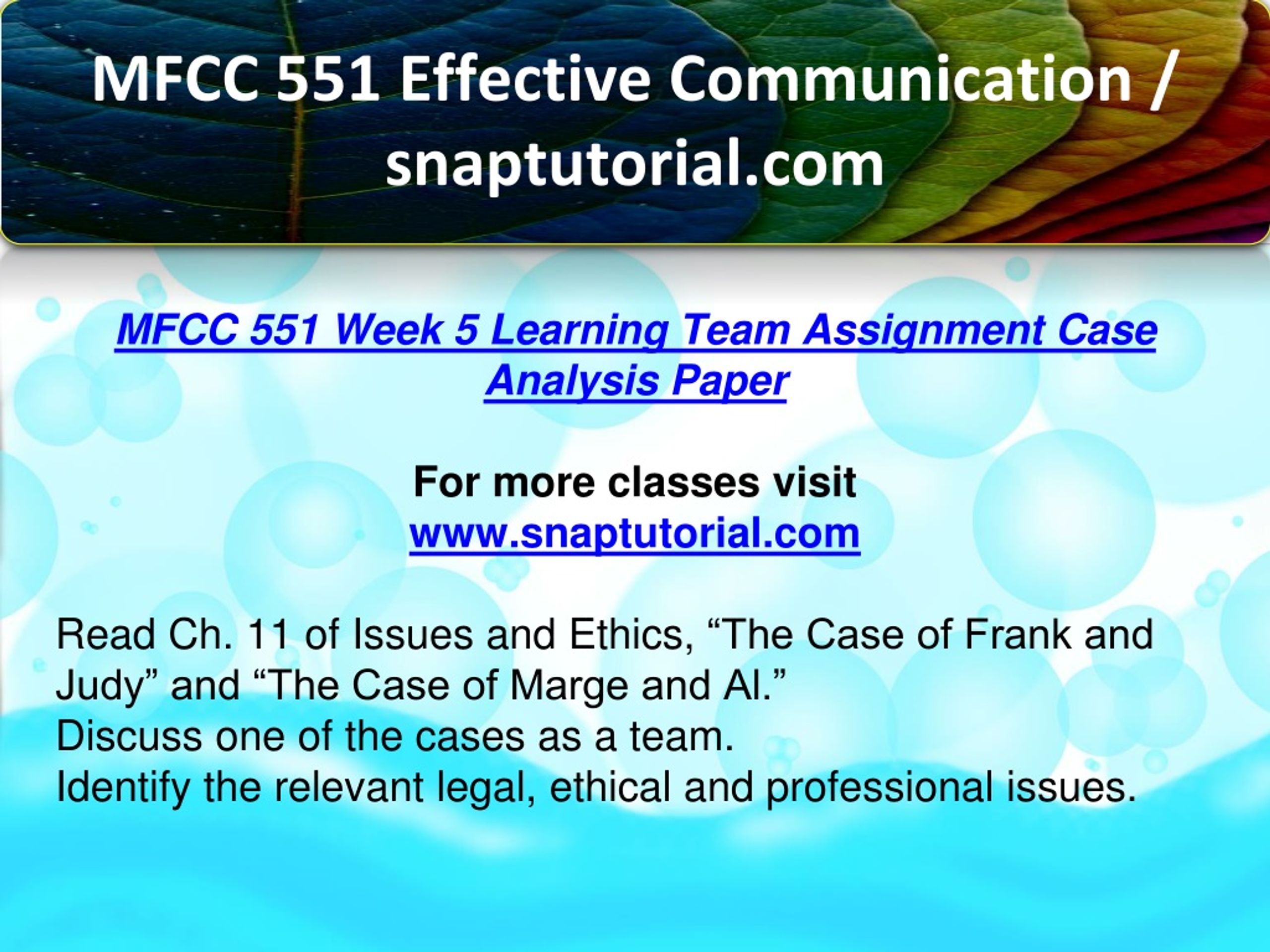 MFCC 551 Effective Communication / snaptutorial.com

MFCC 551 Week 5 Learning Team Assignment Case Analysis Paper

For more classes visit
www.snaptutorial.com

Read Ch. 11 of Issues and Ethics, “The Case of Frank and Judy” and “The Case of Marge and Al.”
Discuss one of the cases as a team.
Identify the relevant legal, ethical and professional issues.